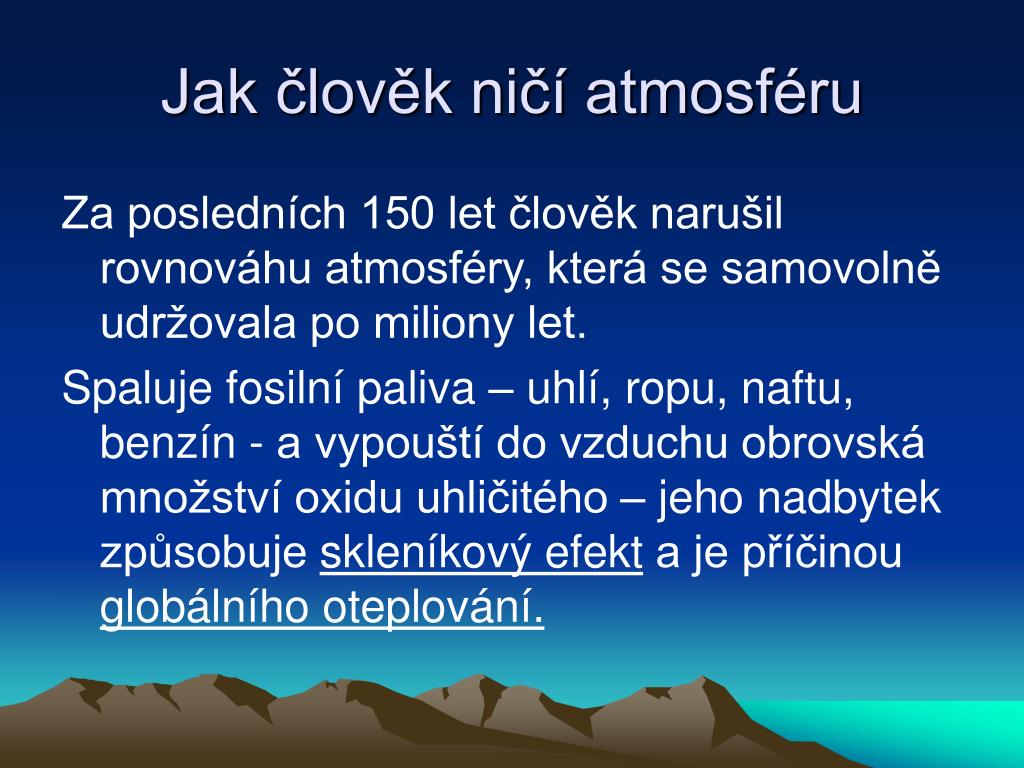 Jak člověk ničí atmosféru

Za posledních 150 let člověk narušil rovnováhu atmosféry, která se samovolně udržovala po miliony let.

Spaluje fosilní paliva – uhlí, ropu, naftu, benzín - a vypouští do vzduchu obrovská množství oxidu uhličitého – jeho nadbytek způsobuje skleníkový efekt a je příčinou globálního oteplování.